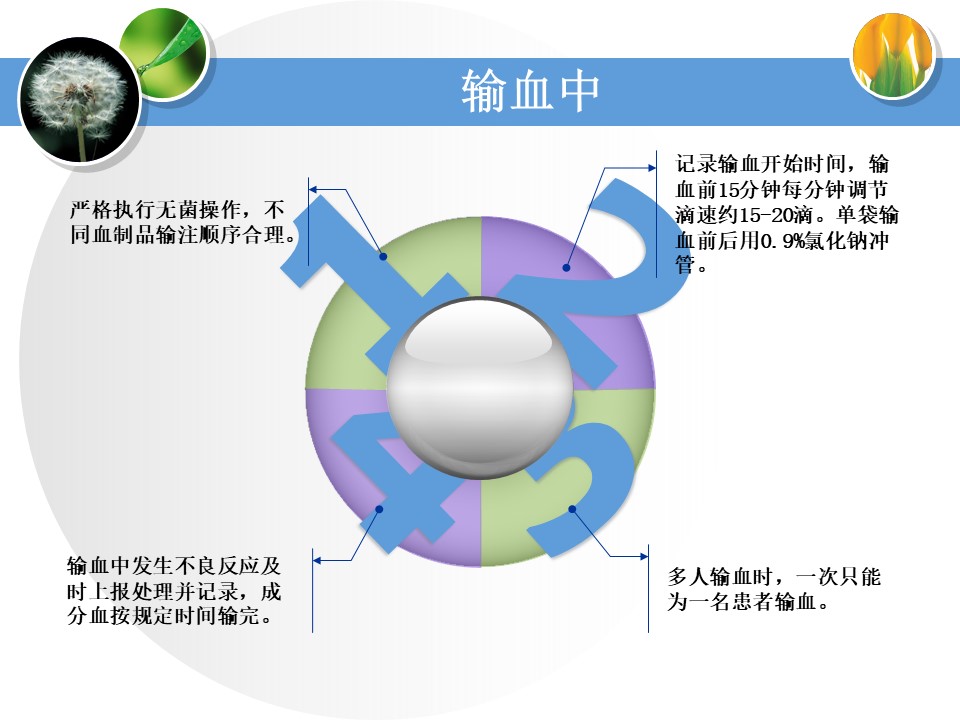 输血中

严格执行无菌操作，不同血制品输注顺序合理。

记录输血开始时间，输血前15分钟每分钟调节滴速约15-20滴。单袋输血前后用0.9%氯化钠冲管。

1

2

4

3

输血中发生不良反应及时上报处理并记录，成分血按规定时间输完。

多人输血时，一次只能为一名患者输血。